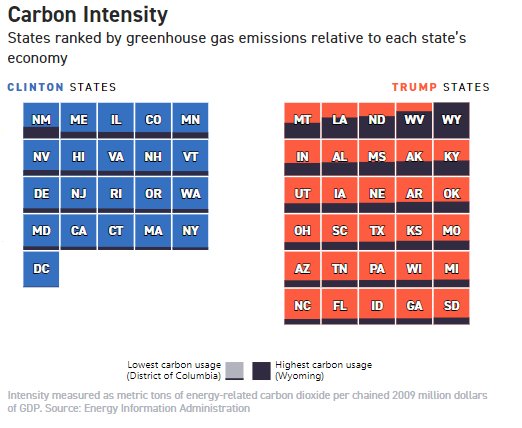 Carbon Intensity

States ranked by greenhouse gas emissions relative to each state's economy

CLINTON STATES

NM ME IL CO MN
NV HI VA NH VT
DE NJ RI OR WA
MD CA CT MA NY
DC

TRUMP STATES

MT LA ND WV WY
IN AL MS AK KY
UT IA NE AR OK
OH SC TX KS MO
AZ TN PA WI MI
NC FL ID GA SD

Lowest carbon usage (District of Columbia)

Highest carbon usage (Wyoming)

Intensity measured as metric tons of energy-related carbon dioxide per chained 2009 million dollars of GDP. Source: Energy Information Administration